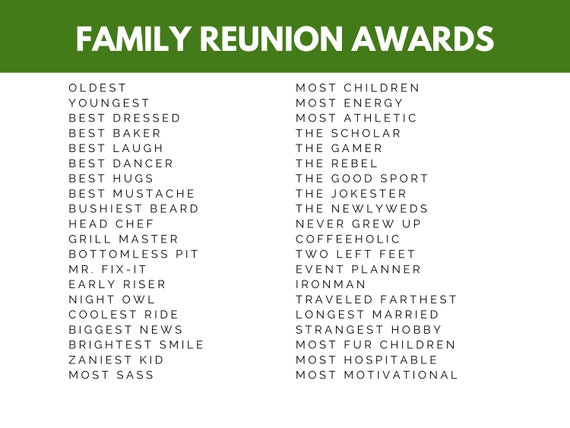 FAMILY REUNION AWARDS

OLDEST
YOUNGEST
BEST DRESSED
BEST BAKER
BEST LAUGH
BEST DANCER
BEST HUGS
BEST MUSTACHE
BUSHIEST BEARD
HEAD CHEF
GRILL MASTER
BOTTOMLESS PIT
MR. FIX-IT
EARLY RISER
NIGHT OWL
COOLEST RIDE
BIGGEST NEWS
BRIGHTEST SMILE
ZANIEST KID
MOST SASS

MOST CHILDREN
MOST ENERGY
MOST ATHLETIC
THE SCHOLAR
THE GAMER
THE REBEL
THE GOOD SPORT
THE JOKESTER
THE NEWLYWEDS
NEVER GREW UP
COFFEEHOLIC
TWO LEFT FEET
EVENT PLANNER
IRONMAN
TRAVELED FARTHEST
LONGEST MARRIED
STRANGEST HOBBY
MOST FUR CHILDREN
MOST HOSPITABLE
MOST MOTIVATIONAL